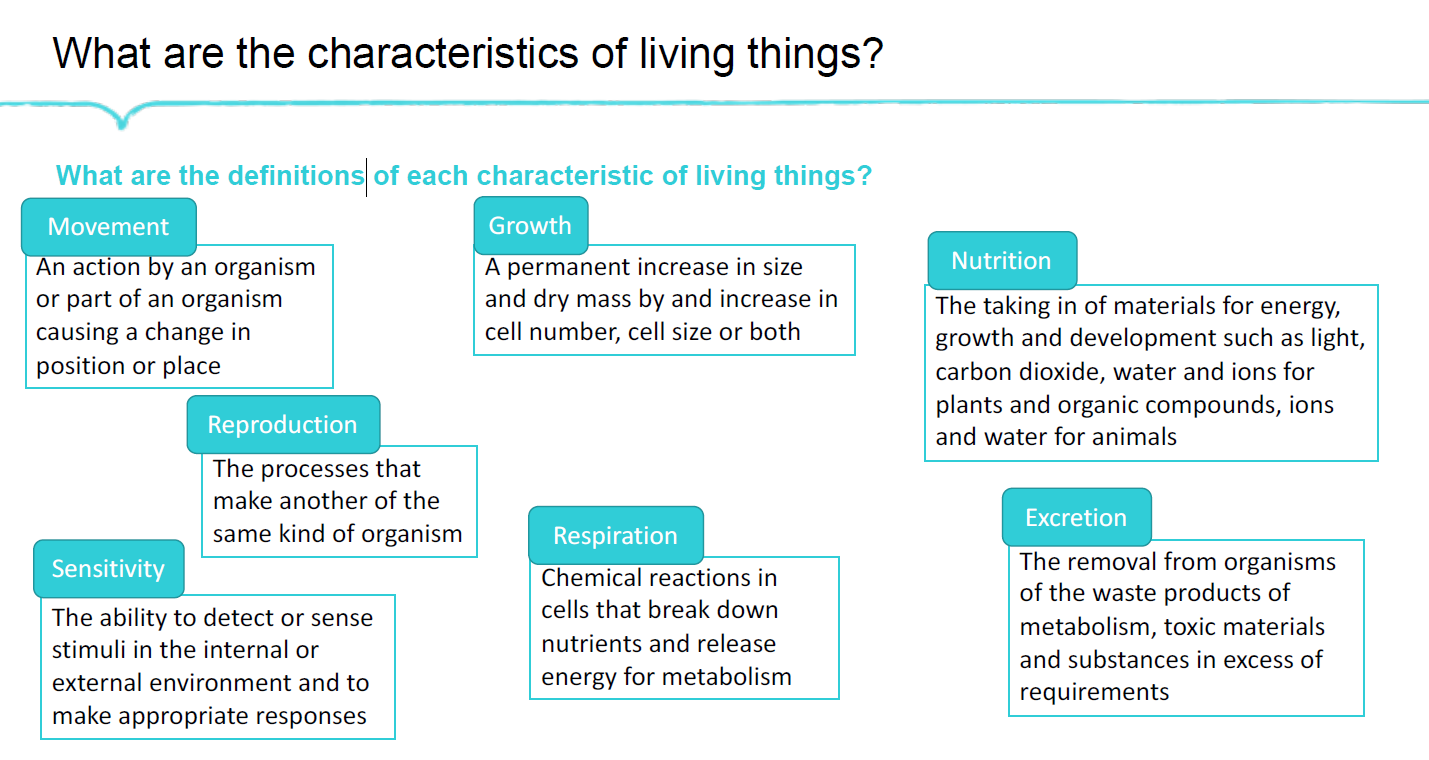 What are the characteristics of living things?

What are the definitions of each characteristic of living things?

Movement
An action by an organism or part of an organism causing a change in position or place

Growth
A permanent increase in size and dry mass by and increase in cell number, cell size or both

Nutrition
The taking in of materials for energy, growth and development such as light, carbon dioxide, water and ions for plants and organic compounds, ions and water for animals

Reproduction
The processes that make another of the same kind of organism

Sensitivity
The ability to detect or sense stimuli in the internal or external environment and to make appropriate responses

Respiration
Chemical reactions in cells that break down nutrients and release energy for metabolism

Excretion
The removal from organisms of the waste products of metabolism, toxic materials and substances in excess of requirements